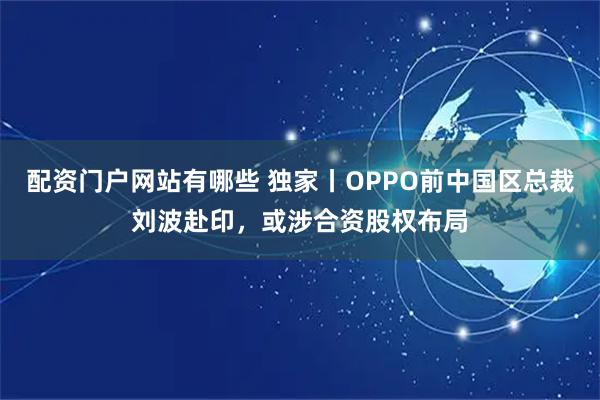 配资门户网站有哪些 独家丨OPPO前中国区总裁刘波赴印，或涉合资股权布局